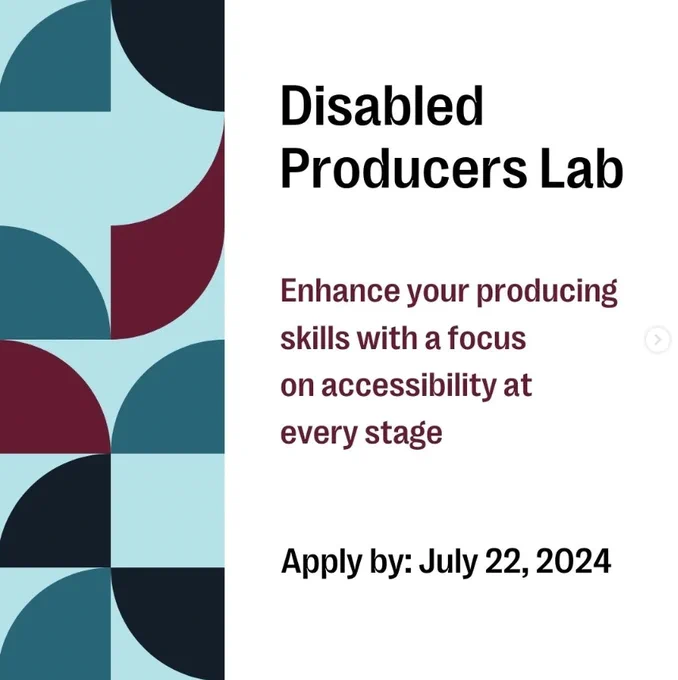 Disabled Producers Lab

Enhance your producing skills with a focus on accessibility at every stage

Apply by: July 22, 2024